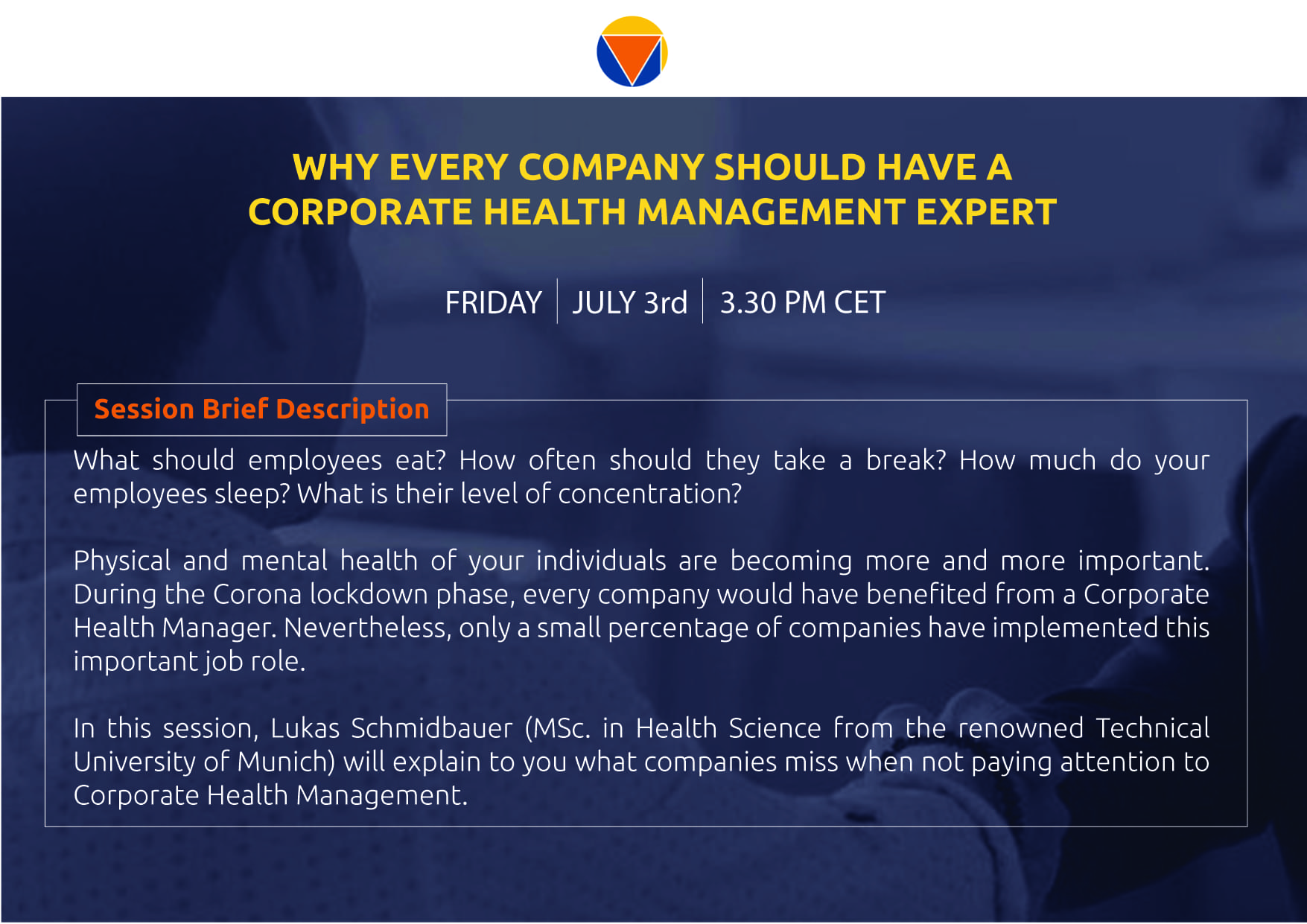 WHY EVERY COMPANY SHOULD HAVE A CORPORATE HEALTH MANAGEMENT EXPERT

FRIDAY | JULY 3rd | 3.30 PM CET

Session Brief Description

What should employees eat? How often should they take a break? How much do your employees sleep? What is their level of concentration?

Physical and mental health of your individuals are becoming more and more important. During the Corona lockdown phase, every company would have benefited from a Corporate Health Manager. Nevertheless, only a small percentage of companies have implemented this important job role.

In this session, Lukas Schmidbauer (MSc. in Health Science from the renowned Technical University of Munich) will explain to you what companies miss when not paying attention to Corporate Health Management.